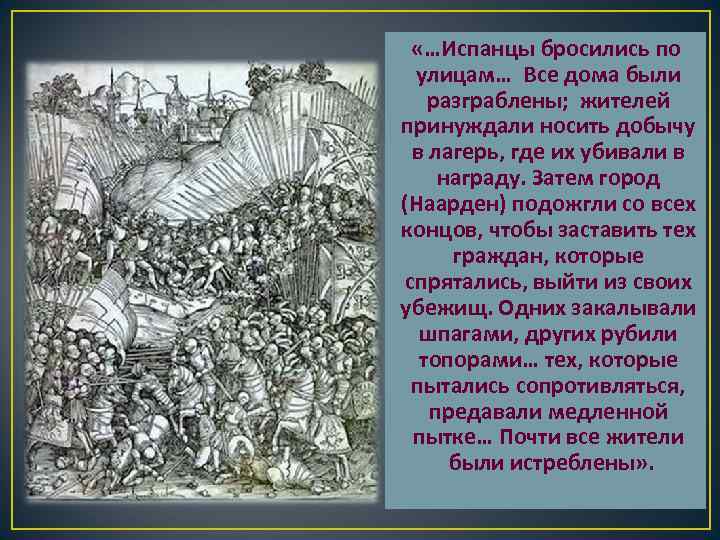 «…Испанцы бросились по улицам… Все дома были разграблены; жителей принуждали носить добычу в лагерь, где их убивали в награду. Затем город (Наарден) подожгли со всех концов, чтобы заставить тех граждан, которые спрятались, выйти из своих убежищ. Одних закалывали шпагами, других рубили топорами… тех, которые пытались сопротивляться, предавали медленной пытке… Почти все жители были истреблены».